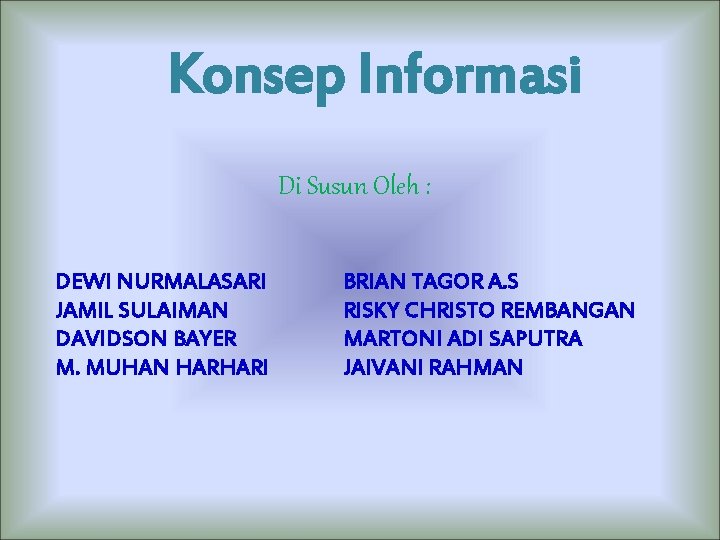 Konsep Informasi

Di Susun Oleh :

DEWI NURMALASARI
JAMIL SULAIMAN
DAVIDSON BAYER
M. MUHAN HARHARI

BRIAN TAGOR A.S
RISKY CHRISTO REMBANGAN
MARTONI ADI SAPUTRA
JAIVANI RAHMAN